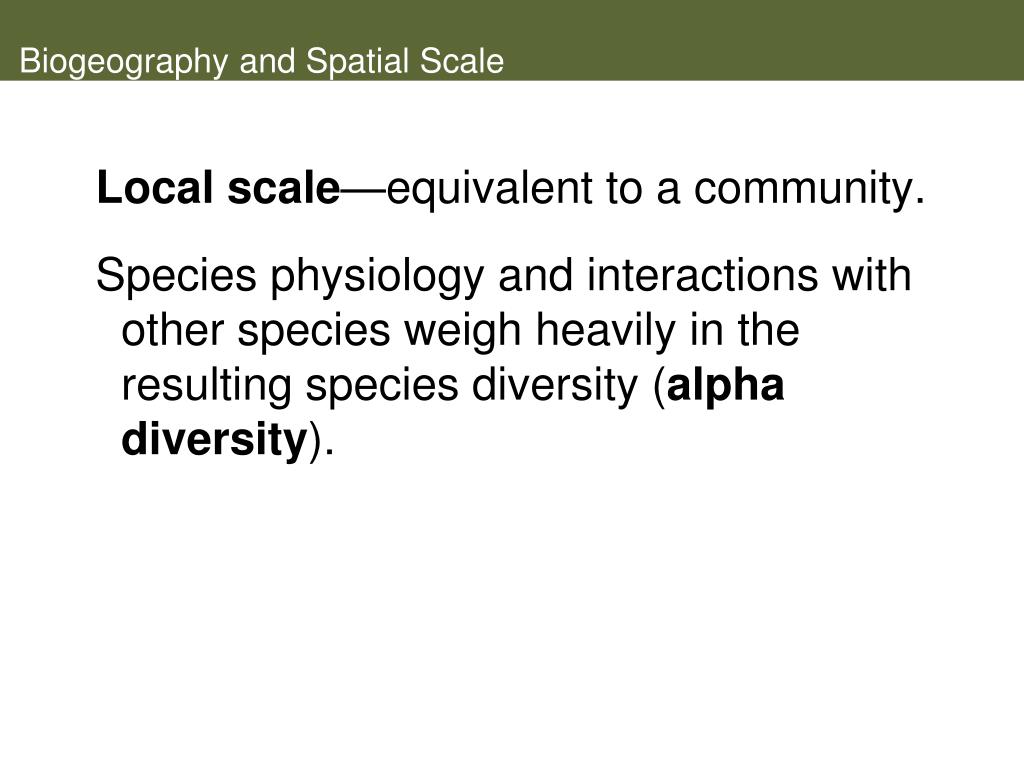 Biogeography and Spatial Scale

Local scale—equivalent to a community.

Species physiology and interactions with other species weigh heavily in the resulting species diversity (alpha diversity).